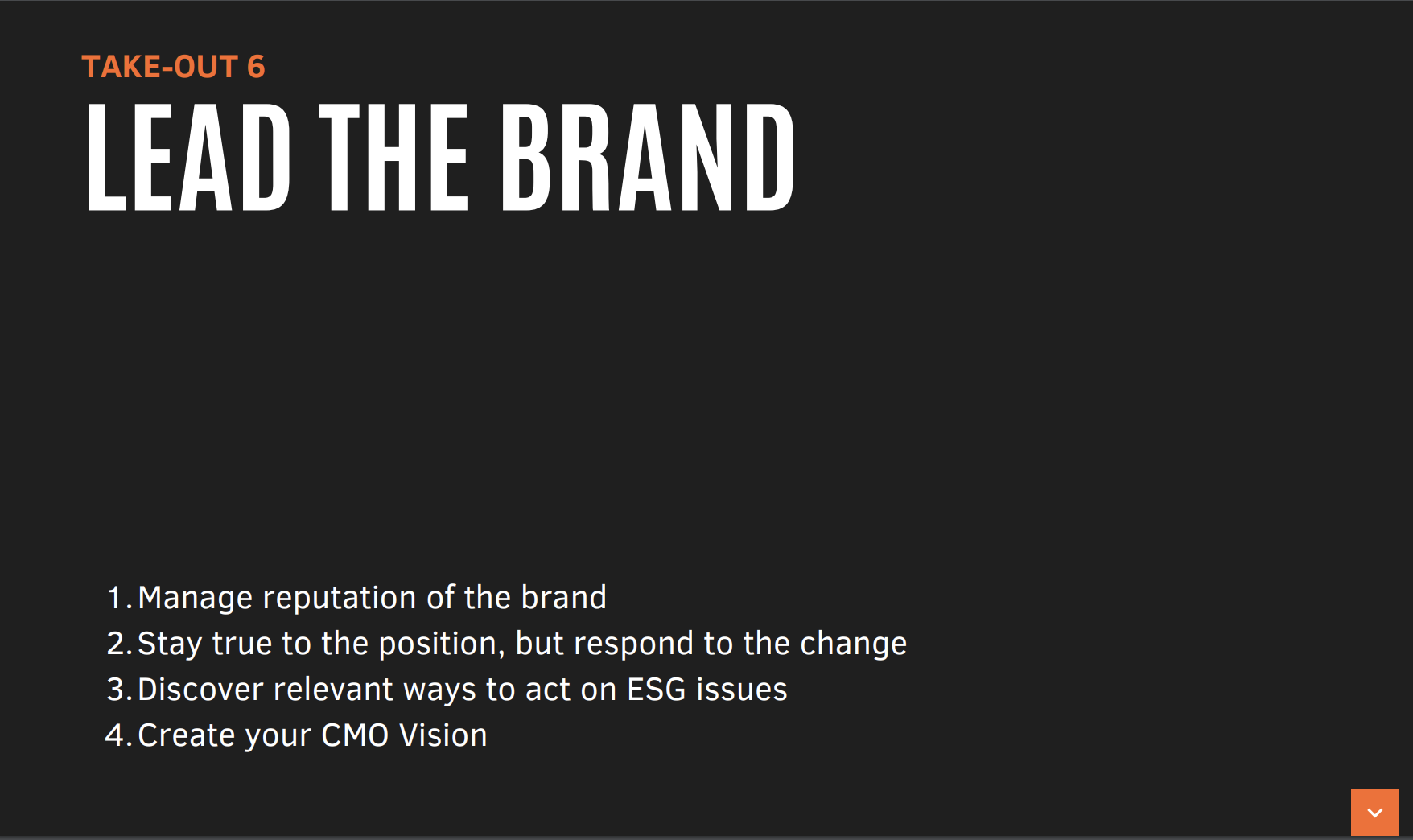 TAKE-OUT 6

LEAD THE BRAND

1. Manage reputation of the brand
2. Stay true to the position, but respond to the change
3. Discover relevant ways to act on ESG issues
4. Create your CMO Vision